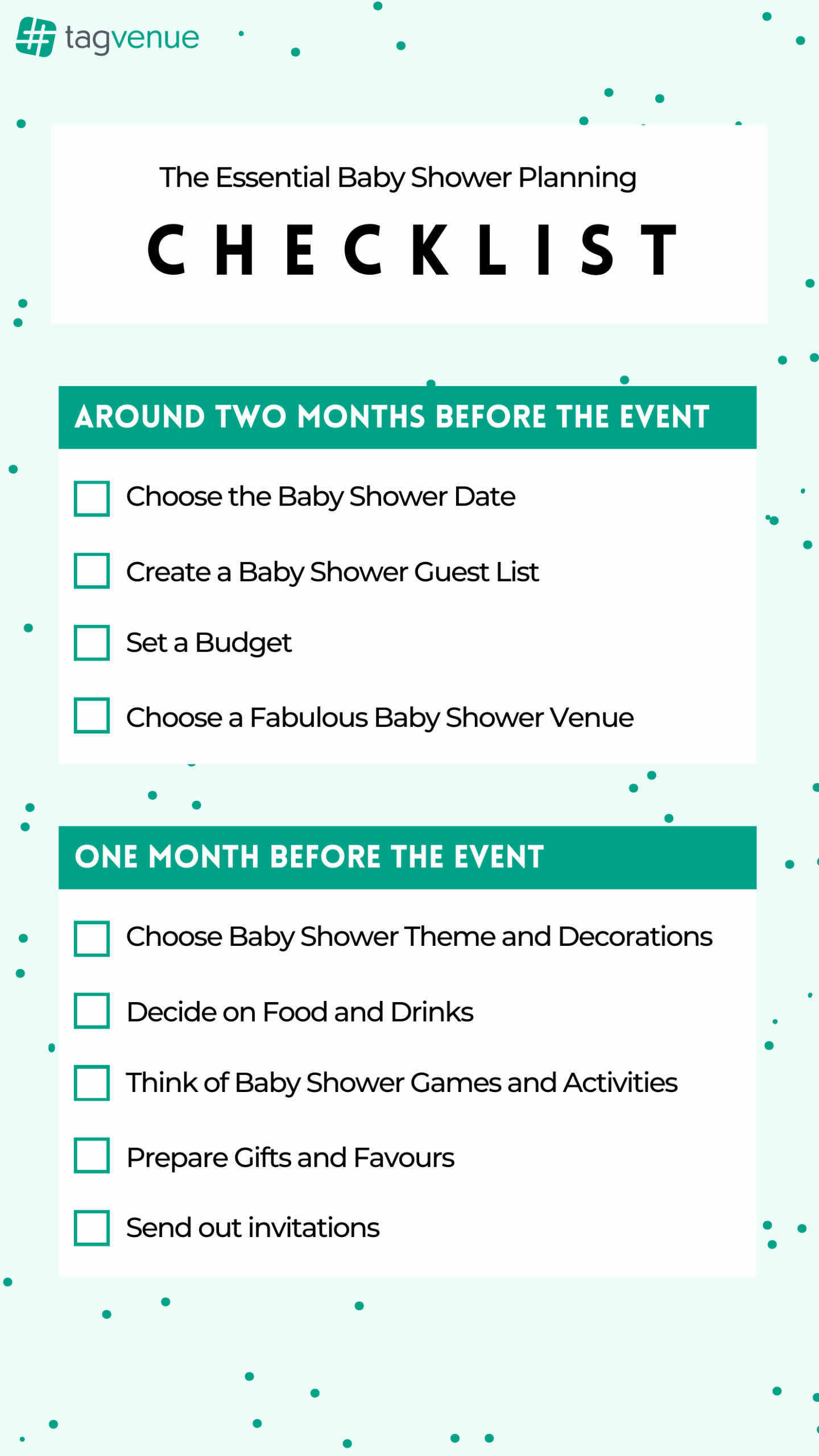 tagvenue

The Essential Baby Shower Planning

CHECKLIST

AROUND TWO MONTHS BEFORE THE EVENT

Choose the Baby Shower Date

Create a Baby Shower Guest List

Set a Budget

Choose a Fabulous Baby Shower Venue

ONE MONTH BEFORE THE EVENT

Choose Baby Shower Theme and Decorations

Decide on Food and Drinks

Think of Baby Shower Games and Activities

Prepare Gifts and Favours

Send out invitations